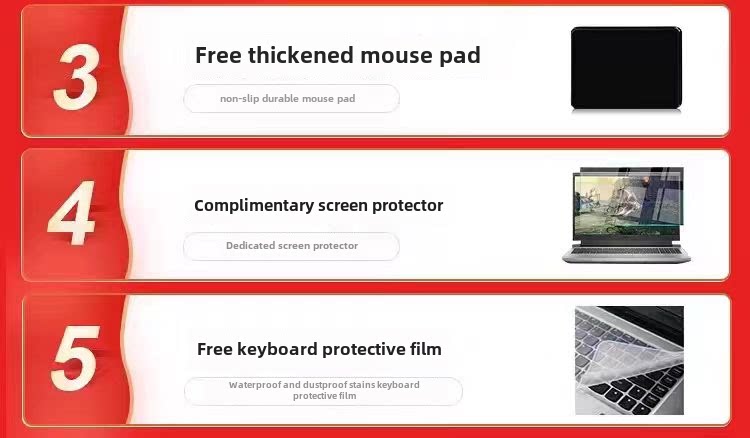 3

Free thickened mouse pad

non-slip durable mouse pad

4

Complimentary screen protector

Dedicated screen protector

5

Free keyboard protective film

Waterproof and dustproof stains keyboard protective film